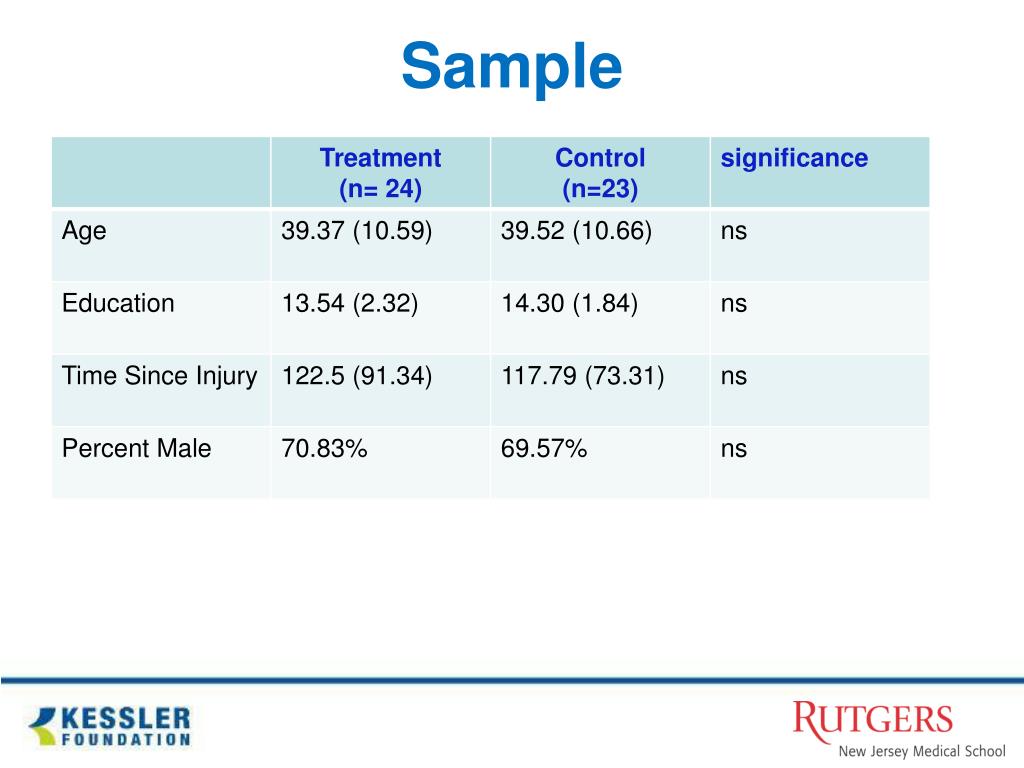 Sample

| | Treatment (n= 24) | Control (n=23) | significance |
|---|---|---|---|
| Age | 39.37 (10.59) | 39.52 (10.66) | ns |
| Education | 13.54 (2.32) | 14.30 (1.84) | ns |
| Time Since Injury | 122.5 (91.34) | 117.79 (73.31) | ns |
| Percent Male | 70.83% | 69.57% | ns |

KESSLER FOUNDATION

RUTGERS
New Jersey Medical School